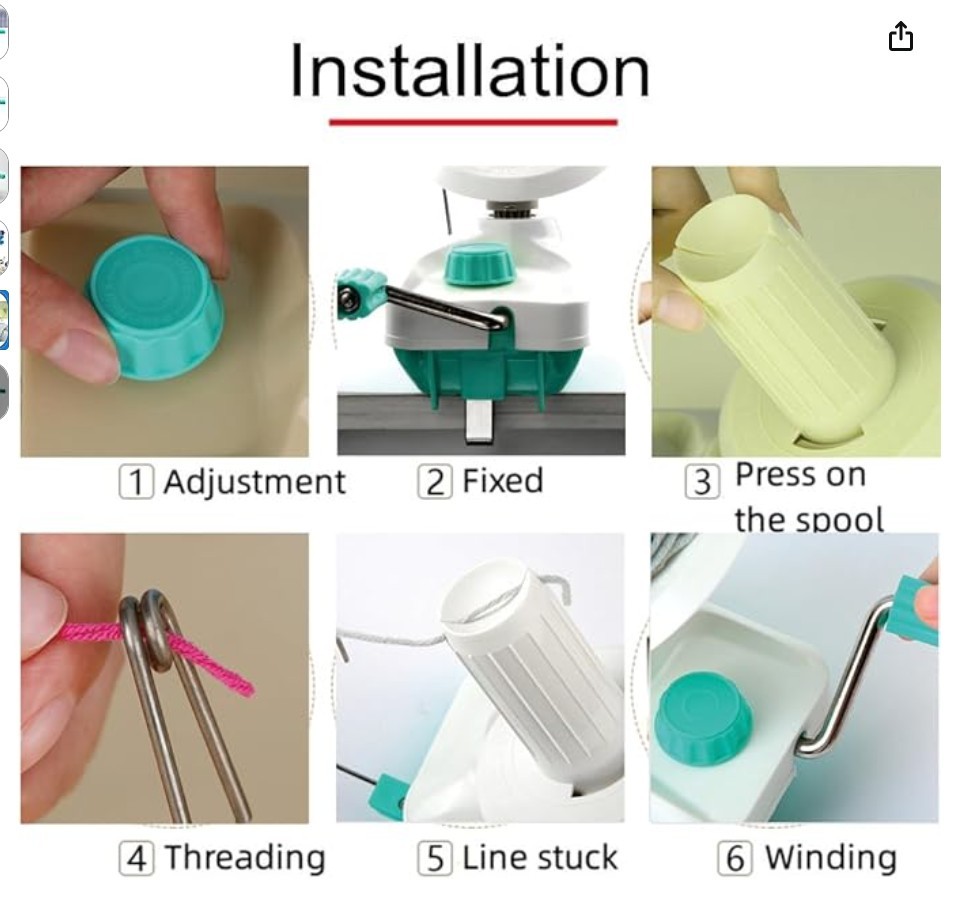 Installation

1 Adjustment

2 Fixed

3 Press on the spool

4 Threading

5 Line stuck

6 Winding